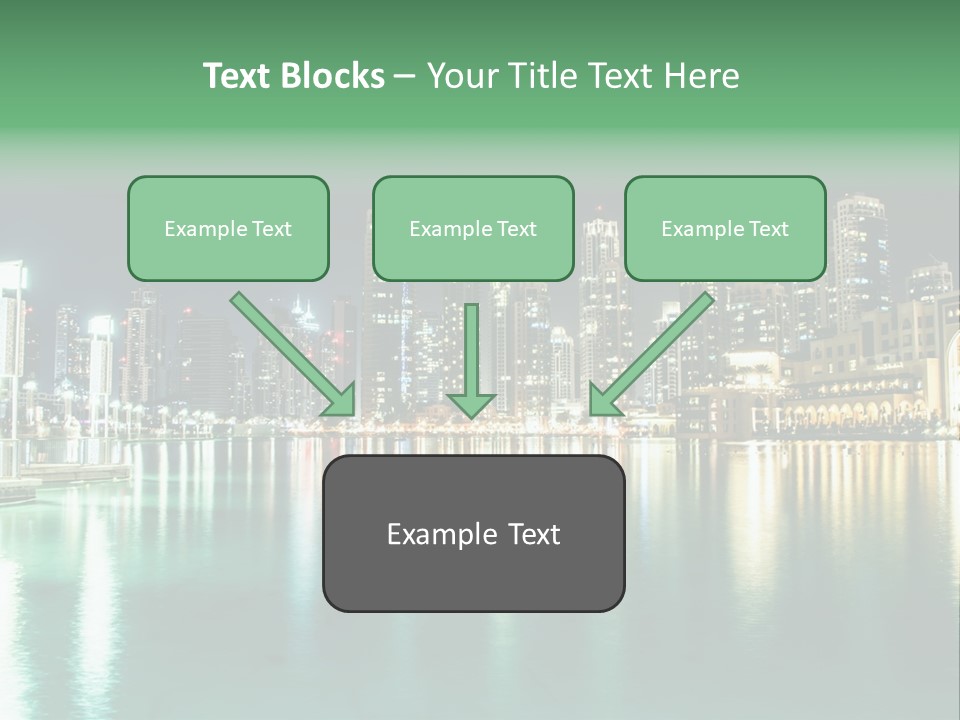 Text Blocks – Your Title Text Here

Example Text

Example Text

Example Text

Example Text